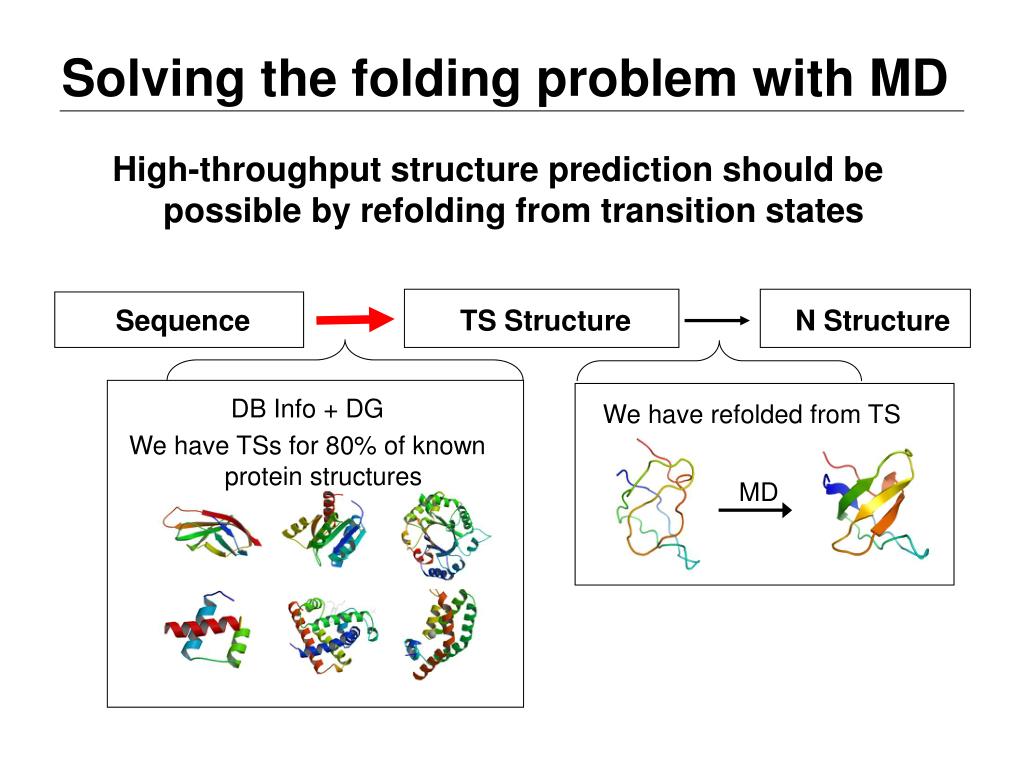 Solving the folding problem with MD

High-throughput structure prediction should be possible by refolding from transition states

Sequence

TS Structure

N Structure

DB Info + DG

We have TSs for 80% of known protein structures

We have refolded from TS

MD